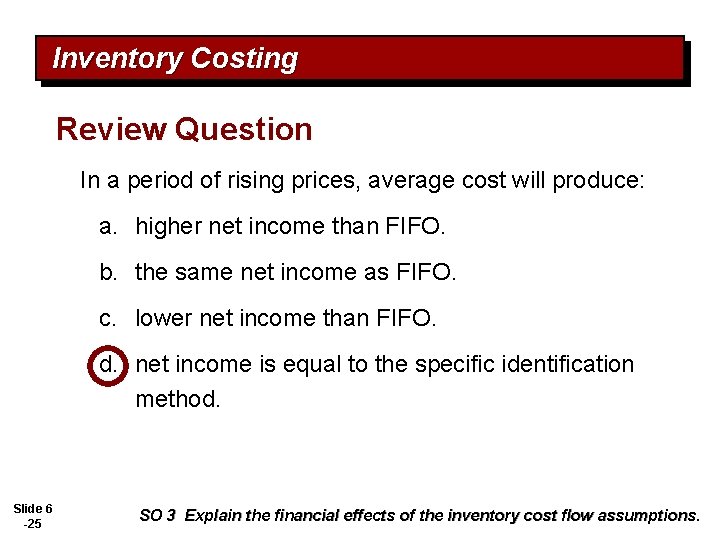 Inventory Costing

Review Question

In a period of rising prices, average cost will produce:

a. higher net income than FIFO.

b. the same net income as FIFO.

c. lower net income than FIFO.

d. net income is equal to the specific identification method.

Slide 6 -25

SO 3 Explain the financial effects of the inventory cost flow assumptions.